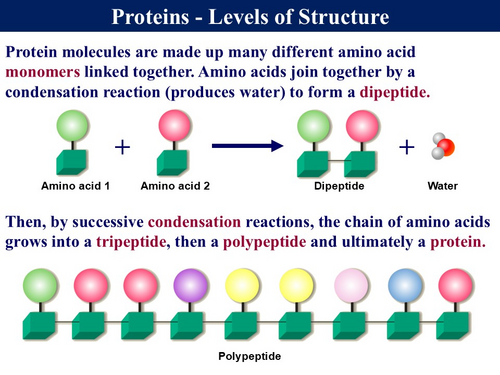 Proteins - Levels of Structure

Protein molecules are made up many different amino acid monomers linked together. Amino acids join together by a condensation reaction (produces water) to form a dipeptide.

Amino acid 1 + Amino acid 2 Dipeptide + Water

Then, by successive condensation reactions, the chain of amino acids grows into a tripeptide, then a polypeptide and ultimately a protein.

Polypeptide